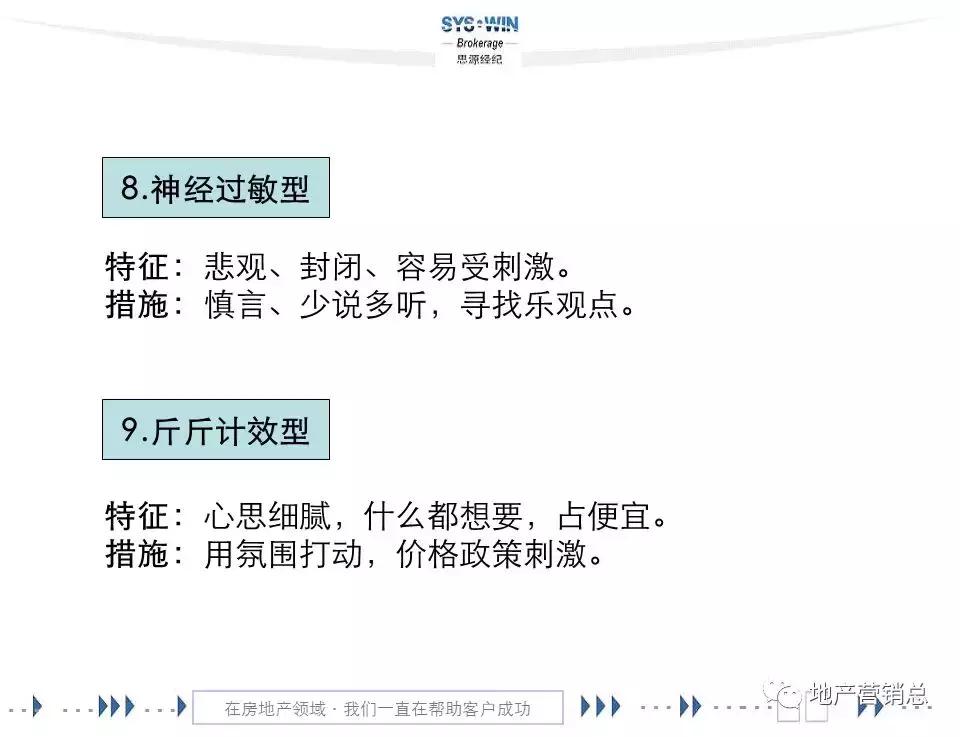 SYS·WIN
Brokerage
思源经纪

8.神经过敏型

特征：悲观、封闭、容易受刺激。
措施：慎言、少说多听，寻找乐观点。

9.斤斤计效型

特征：心思细腻，什么都想要，占便宜。
措施：用氛围打动，价格政策刺激。

在房地产领域 · 我们一直在帮助客户成功

地产营销总